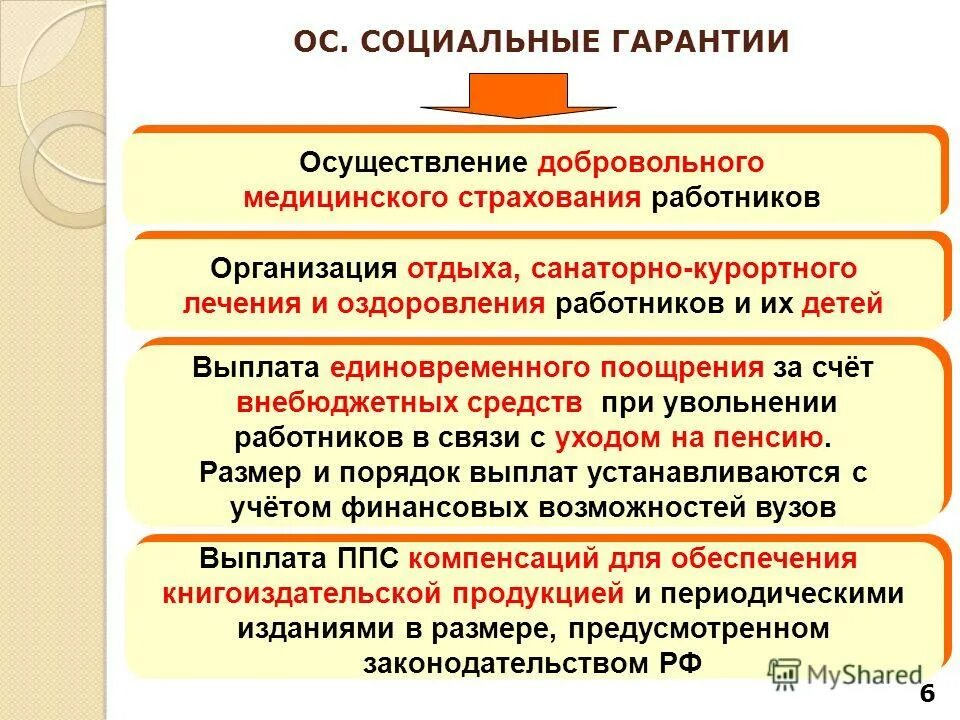 ОС. СОЦИАЛЬНЫЕ ГАРАНТИИ

Осуществление добровольного медицинского страхования работников

Организация отдыха, санаторно-курортного лечения и оздоровления работников и их детей

Выплата единовременного поощрения за счёт внебюджетных средств при увольнении работников в связи с уходом на пенсию. Размер и порядок выплат устанавливаются с учётом финансовых возможностей вузов

Выплата ППС компенсаций для обеспечения книгоиздательской продукцией и периодическими изданиями в размере, предусмотренном законодательством РФ

MyShared

6